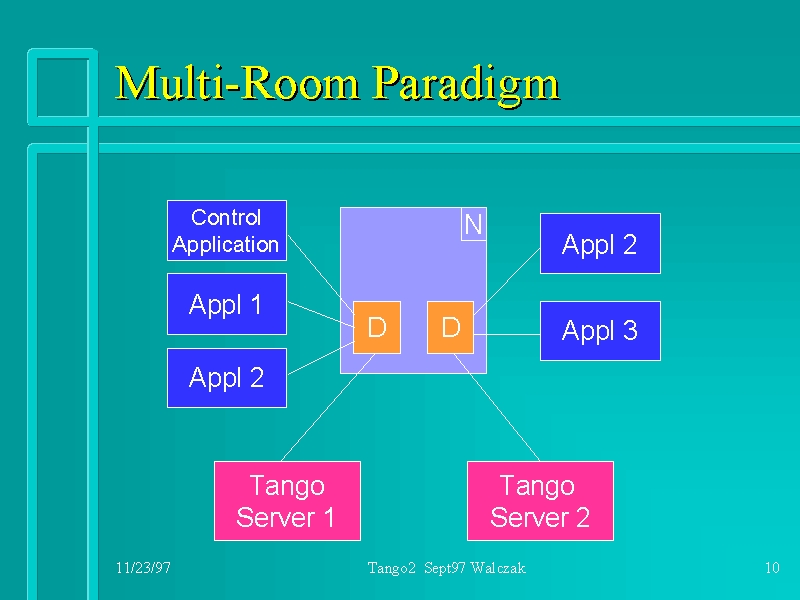 Multi-Room Paradigm

Control Application

Appl 1

Appl 2

N

D

D

Appl 2

Appl 3

Tango Server 1

Tango Server 2

11/23/97

Tango2 Sept97 Walczak

10